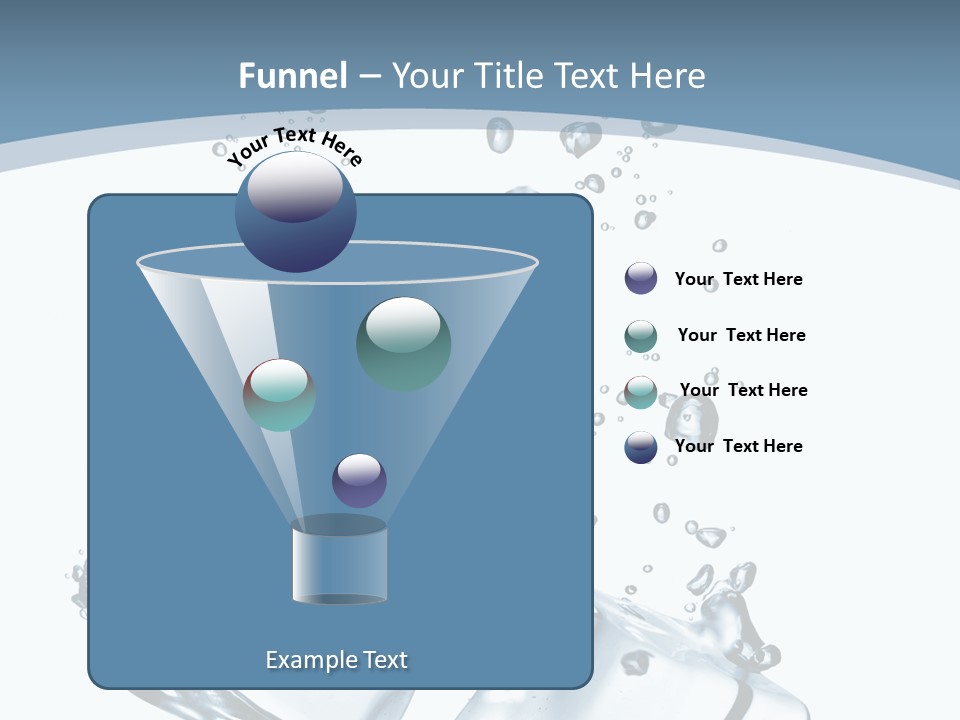 Funnel – Your Title Text Here

Your Text Here

Your Text Here

Your Text Here

Your Text Here

Your Text Here

Example Text